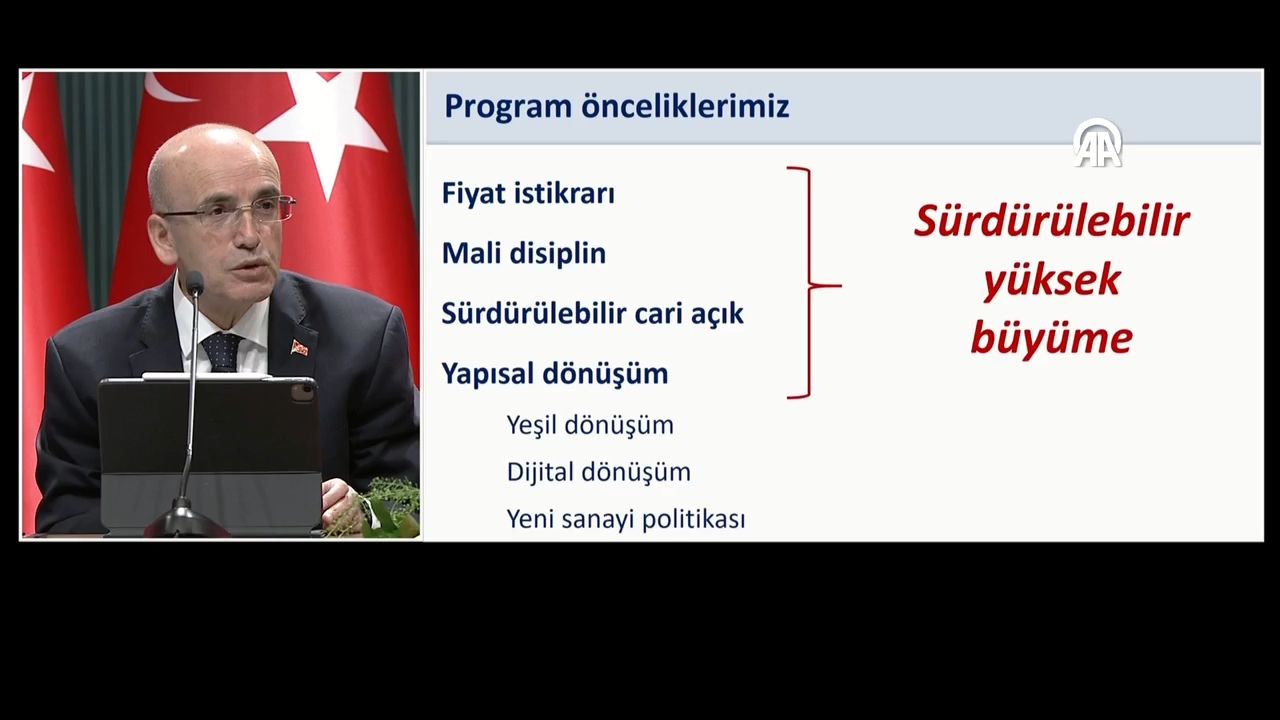 Program önceliklerimiz

AA

Fiyat istikrarı

Mali disiplin

Sürdürülebilir cari açık

Yapısal dönüşüm

Yeşil dönüşüm

Dijital dönüşüm

Yeni sanayi politikası

Sürdürülebilir yüksek büyüme